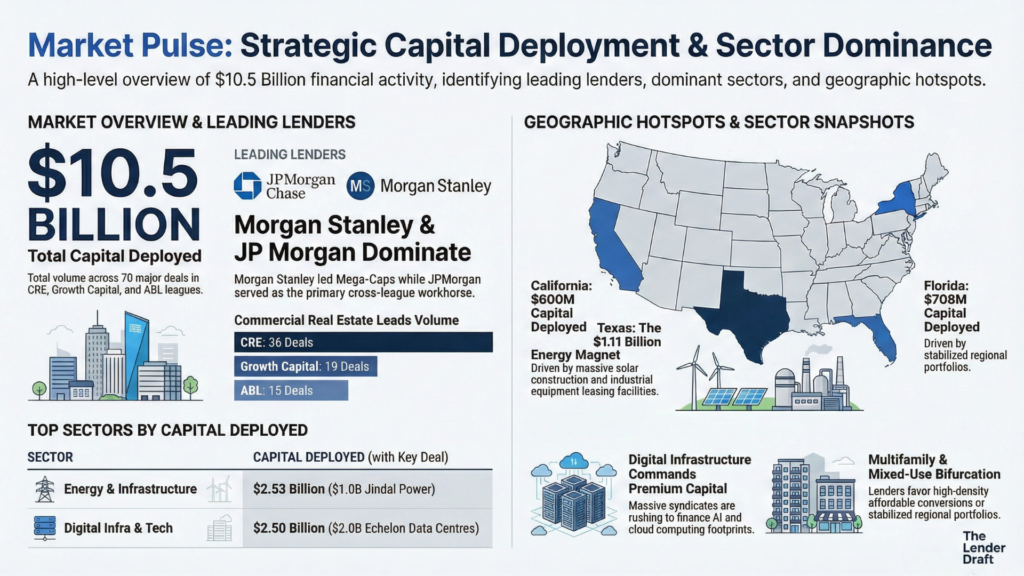 Market Pulse: Strategic Capital Deployment & Sector Dominance

A high-level overview of $10.5 Billion financial activity, identifying leading lenders, dominant sectors, and geographic hotspots.

MARKET OVERVIEW & LEADING LENDERS

$10.5 BILLION

Total Capital Deployed

Total volume across 70 major deals in CRE, Growth Capital, and ABL leagues.

LEADING LENDERS

JPMorgan Chase

MS Morgan Stanley

Morgan Stanley & JP Morgan Dominate

Morgan Stanley led Mega-Caps while JPMorgan served as the primary cross-league workhorse.

Commercial Real Estate Leads Volume

CRE: 36 Deals

Growth Capital: 19 Deals

ABL: 15 Deals

TOP SECTORS BY CAPITAL DEPLOYED

| SECTOR | CAPITAL DEPLOYED (with Key Deal) |
|---|---|
| Energy & Infrastructure | $2.53 Billion ($1.0B Jindal Power) |
| Digital Infra & Tech | $2.50 Billion ($2.0B Echelon Data Centres) |

GEOGRAPHIC HOTSPOTS & SECTOR SNAPSHOTS

California: $600M Capital Deployed

Texas: The $1.11 Billion Energy Magnet

Driven by massive solar construction and industrial equipment leasing facilities.

Florida: $708M Capital Deployed

Driven by stabilized regional portfolios.

Digital Infrastructure Commands Premium Capital

Massive syndicates are rushing to finance AI and cloud computing footprints.

Multifamily & Mixed-Use Bifurcation

Lenders favor high-density affordable conversions or stabilized regional portfolios.

The Lender Draft